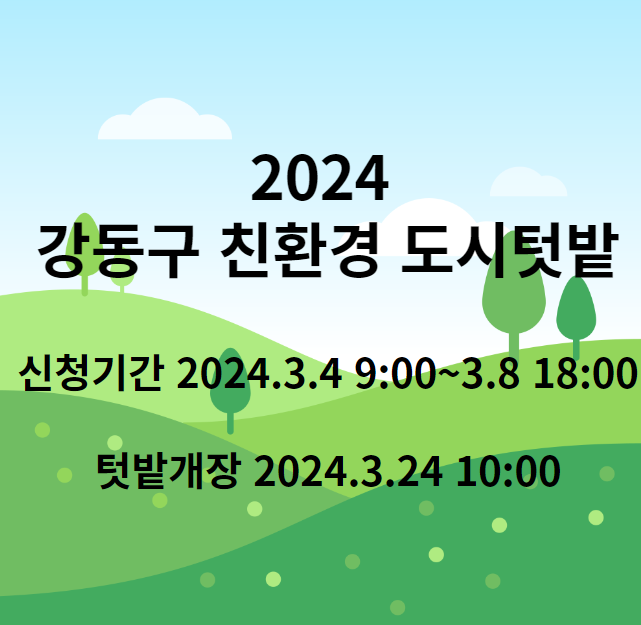 2024
강동구 친환경 도시텃밭

신청기간 2024.3.4 9:00~3.8 18:00

텃밭개장 2024.3.24 10:00